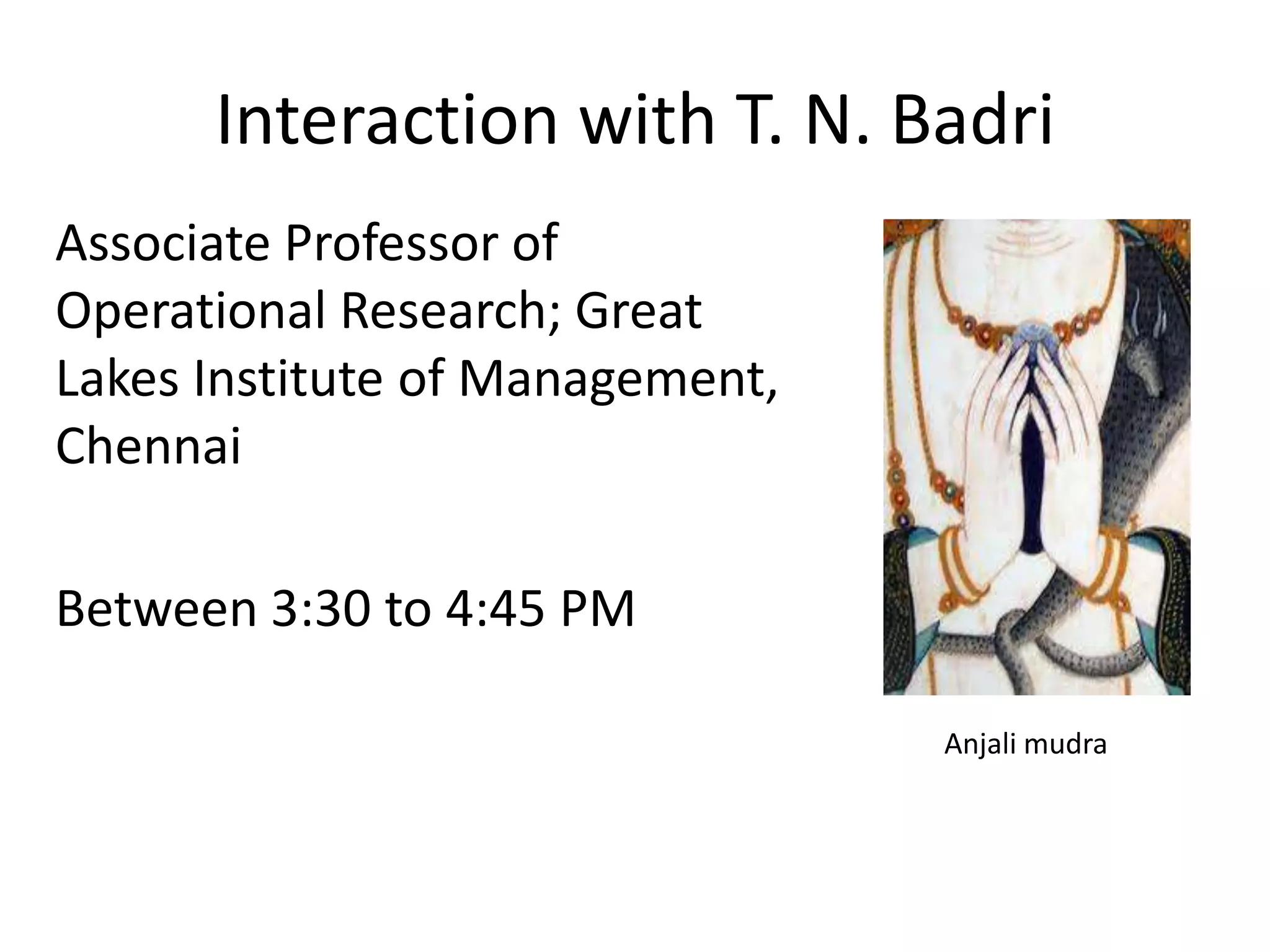 Interaction with T. N. Badri

Associate Professor of Operational Research; Great Lakes Institute of Management, Chennai

Between 3:30 to 4:45 PM

Anjali mudra